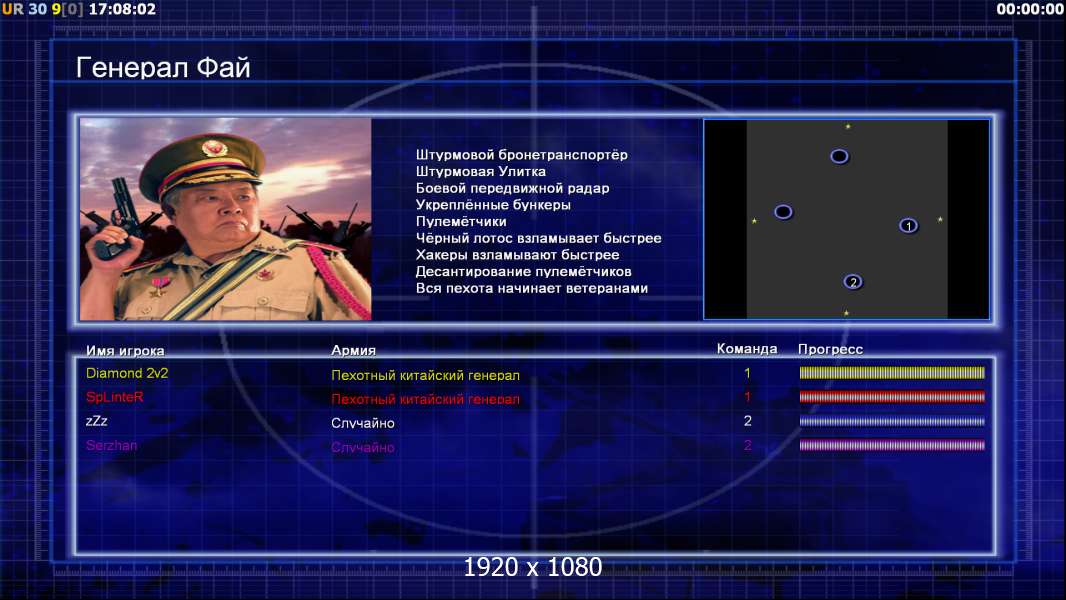 UR 30 9[0] 17:08:02

00:00:00

Генерал Фай

Штурмовой бронетранспортёр
Штурмовая Улитка
Боевой передвижной радар
Укреплённые бункеры
Пулемётчики
Чёрный лотос взламывает быстрее
Хакеры взламывают быстрее
Десантирование пулемётчиков
Вся пехота начинает ветеранами

1

2

| Имя игрока | Армия | Команда | Прогресс |
|---|---|---|---|
| Diamond 2v2 | Пехотный китайский генерал | 1 | |
| SpLinteR | Пехотный китайский генерал | 1 | |
| zZz | Случайно | 2 | |
| Serzhan | Случайно | 2 | |

1920 x 1080